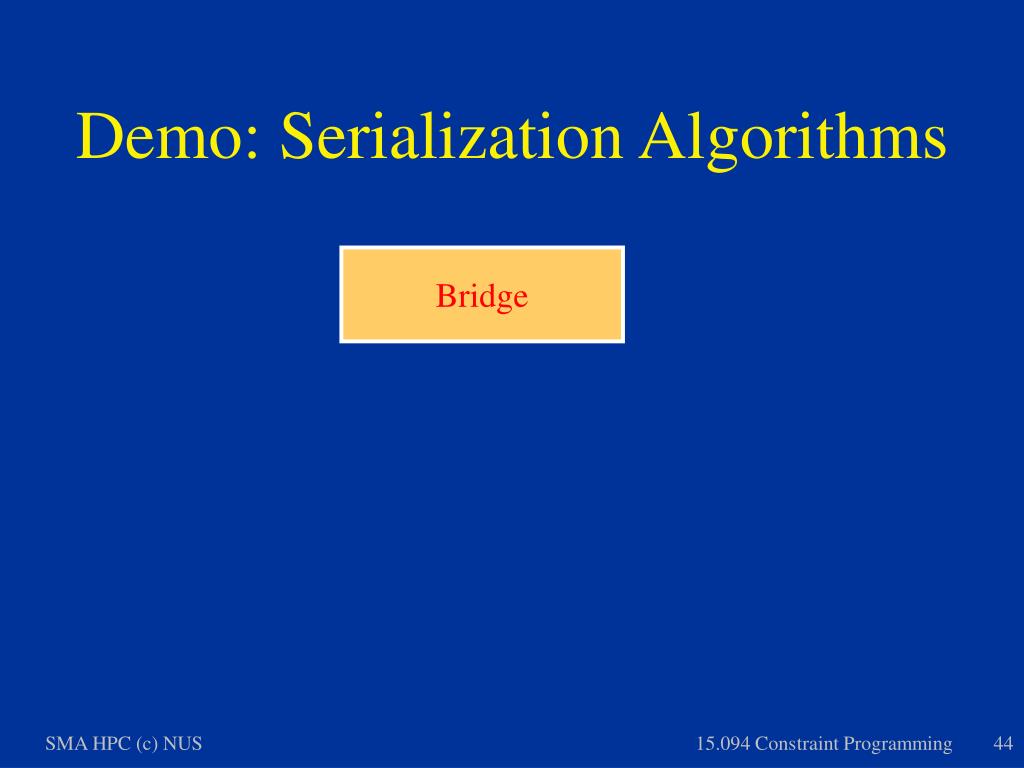 Demo: Serialization Algorithms

Bridge

SMA HPC (c) NUS

15.094 Constraint Programming

44